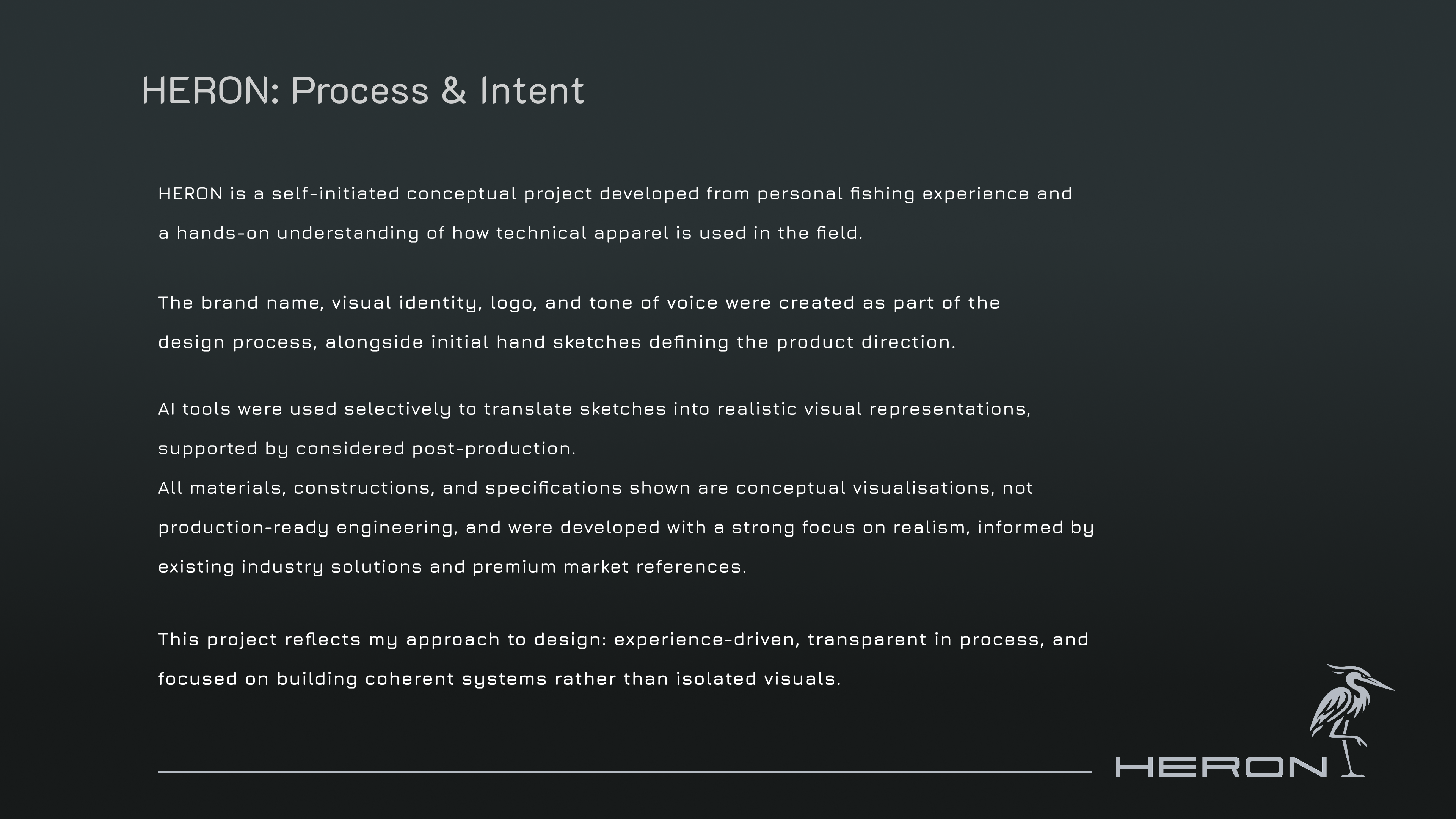 HERON: Process & Intent

HERON is a self-initiated conceptual project developed from personal fishing experience and a hands-on understanding of how technical apparel is used in the field.

The brand name, visual identity, logo, and tone of voice were created as part of the design process, alongside initial hand sketches defining the product direction.

AI tools were used selectively to translate sketches into realistic visual representations, supported by considered post-production.
All materials, constructions, and specifications shown are conceptual visualisations, not production-ready engineering, and were developed with a strong focus on realism, informed by existing industry solutions and premium market references.

This project reflects my approach to design: experience-driven, transparent in process, and focused on building coherent systems rather than isolated visuals.

HERON